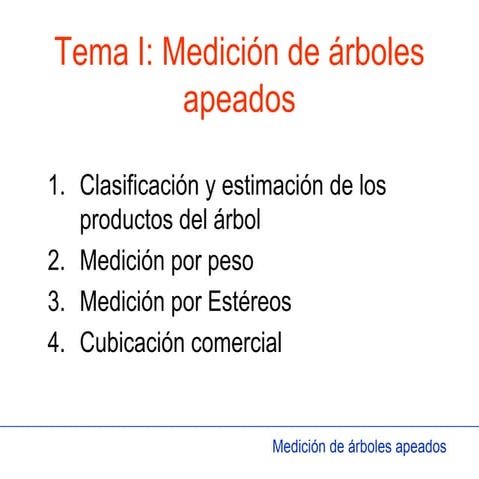 Tema I: Medición de árboles apeados

1. Clasificación y estimación de los productos del árbol
2. Medición por peso
3. Medición por Estéreos
4. Cubicación comercial

Medición de árboles apeados